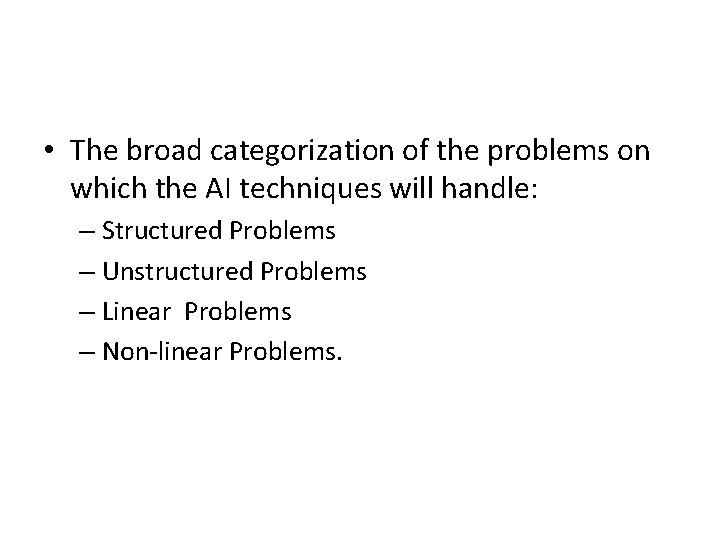 • The broad categorization of the problems on which the AI techniques will handle:
– Structured Problems
– Unstructured Problems
– Linear  Problems
– Non-linear Problems.